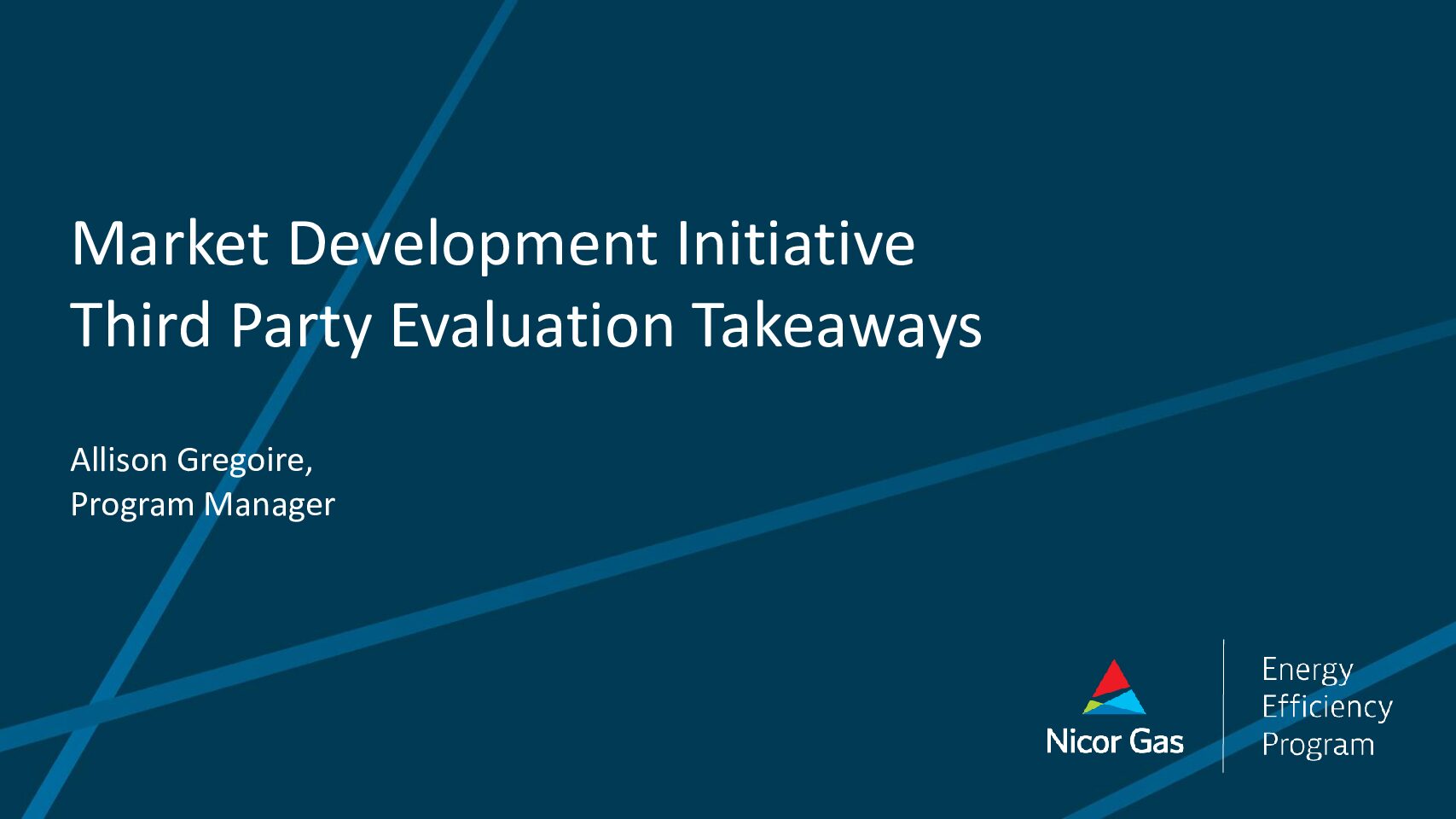 Market Development Initiative
Third Party Evaluation Takeaways

Allison Gregoire,
Program Manager

Nicor Gas

Energy
Efficiency
Program